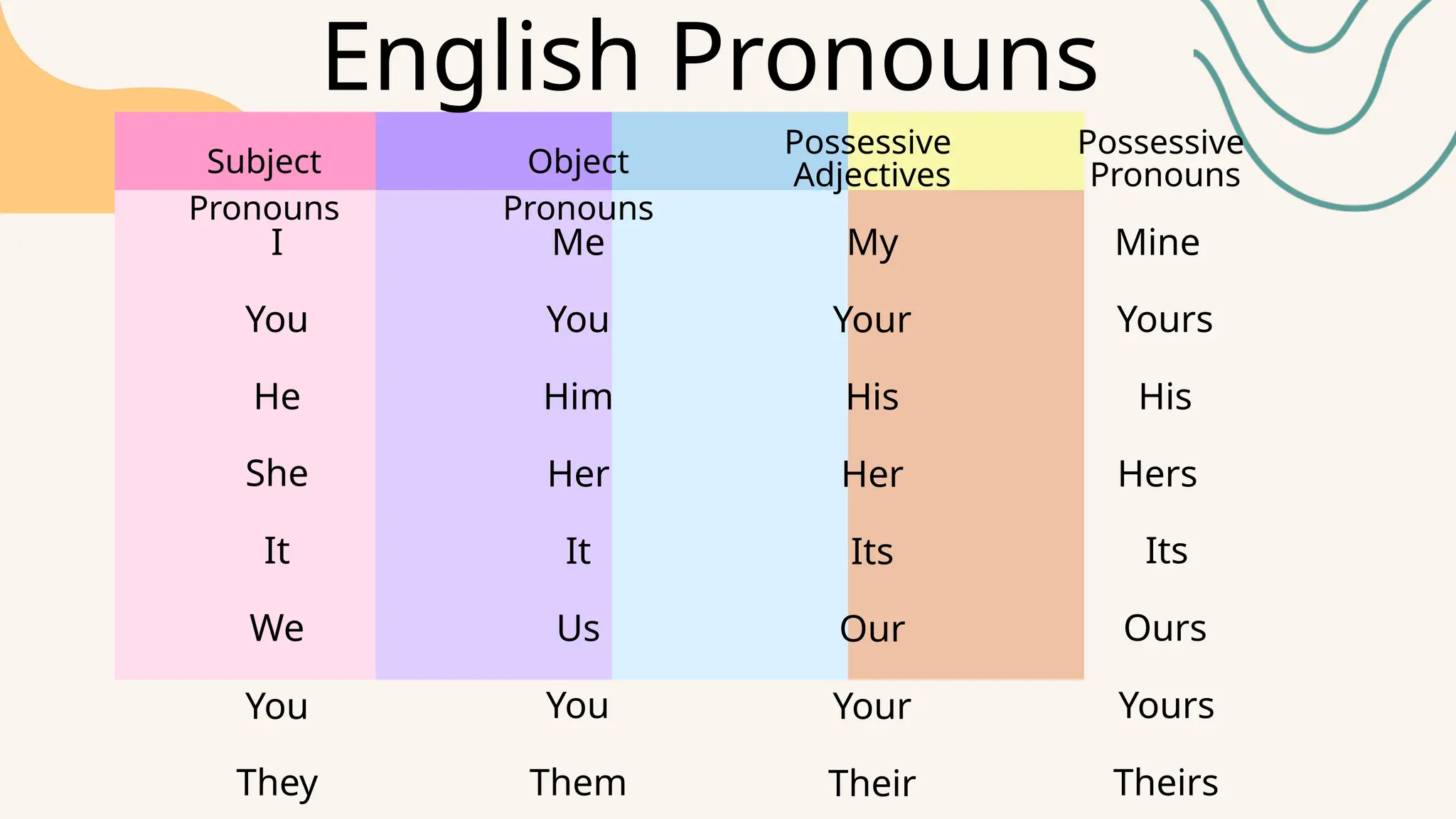 English Pronouns

| Subject Pronouns | Object Pronouns | Possessive Adjectives | Possessive Pronouns |
|---|---|---|---|
| I | Me | My | Mine |
| You | You | Your | Yours |
| He | Him | His | His |
| She | Her | Her | Hers |
| It | It | Its | Its |
| We | Us | Our | Ours |
| You | You | Your | Yours |
| They | Them | Their | Theirs |